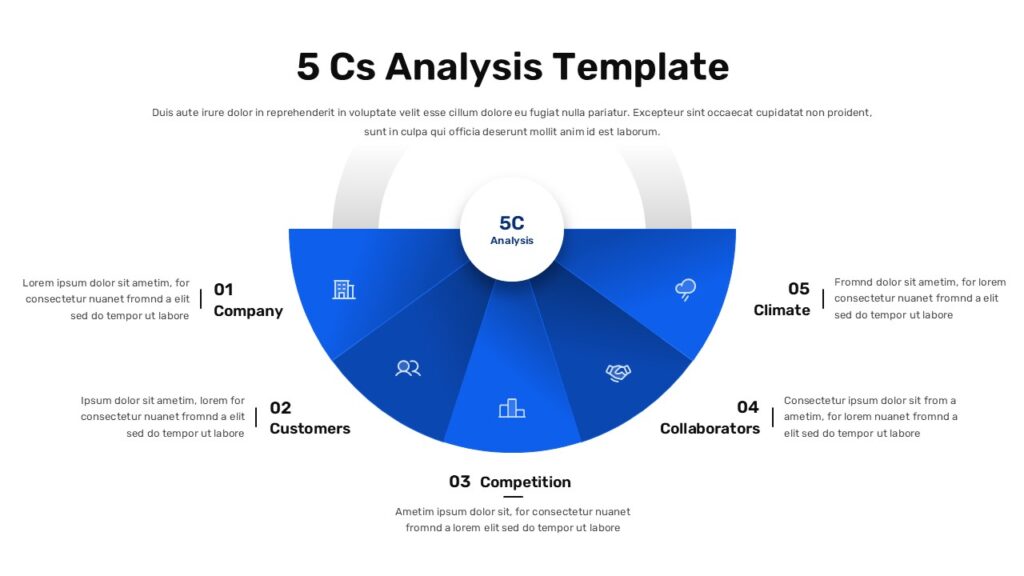 5 Cs Analysis Template

Duis aute irure dolor in reprehenderit in voluptate velit esse cillum dolore eu fugiat nulla pariatur. Excepteur sint occaecat cupidatat non proident, sunt in culpa qui officia deserunt mollit anim id est laborum.

5C
Analysis

Lorem ipsum dolor sit ametim, for consectetur nuanet fromnd a elit sed do tempor ut labore

01
Company

Ipsum dolor sit ametim, lorem for consectetur nuanet fromnd a elit sed do tempor ut labore

02
Customers

03 Competition

Ametim ipsum dolor sit, for consectetur nuanet fromnd a lorem elit sed do tempor ut labore

04
Collaborators

Consectetur ipsum dolor sit from a ametim, for lorem nuanet fromnd a elit sed do tempor ut labore

05
Climate

Fromnd dolor sit ametim, for lorem consectetur nuanet fromnd a elit sed do tempor ut labore